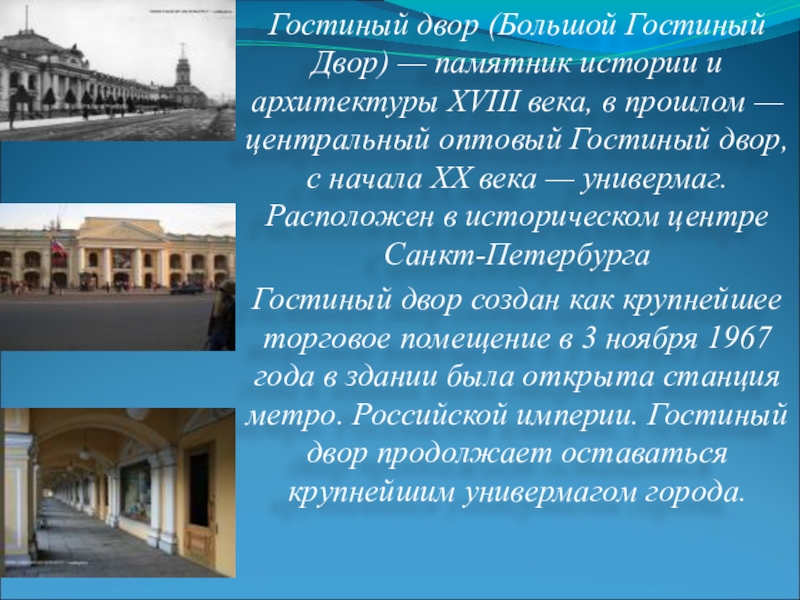 Гостиный двор (Большой Гостиный Двор) — памятник истории и архитектуры XVIII века, в прошлом — центральный оптовый Гостиный двор, с начала XX века — универмаг. Расположен в историческом центре Санкт-Петербурга

Гостиный двор создан как крупнейшее торговое помещение в 3 ноября 1967 года в здании была открыта станция метро. Российской империи. Гостиный двор продолжает оставаться крупнейшим универмагом города.